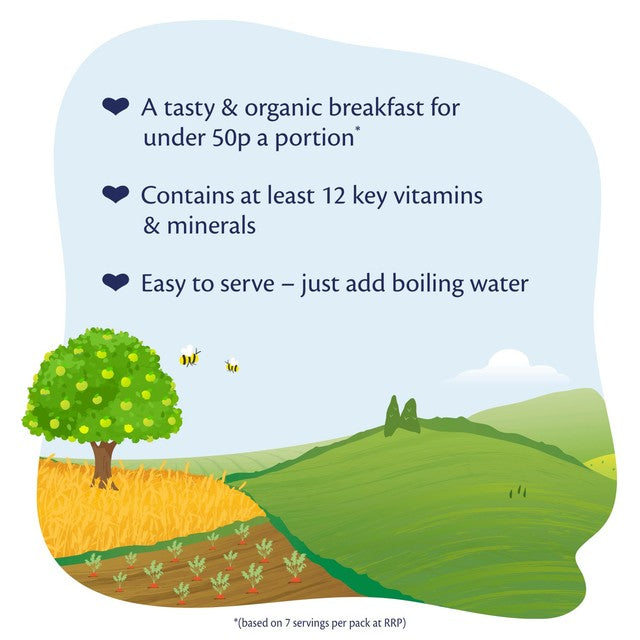 A tasty & organic breakfast for under 50p a portion*

Contains at least 12 key vitamins & minerals

Easy to serve – just add boiling water

*(based on 7 servings per pack at RRP)